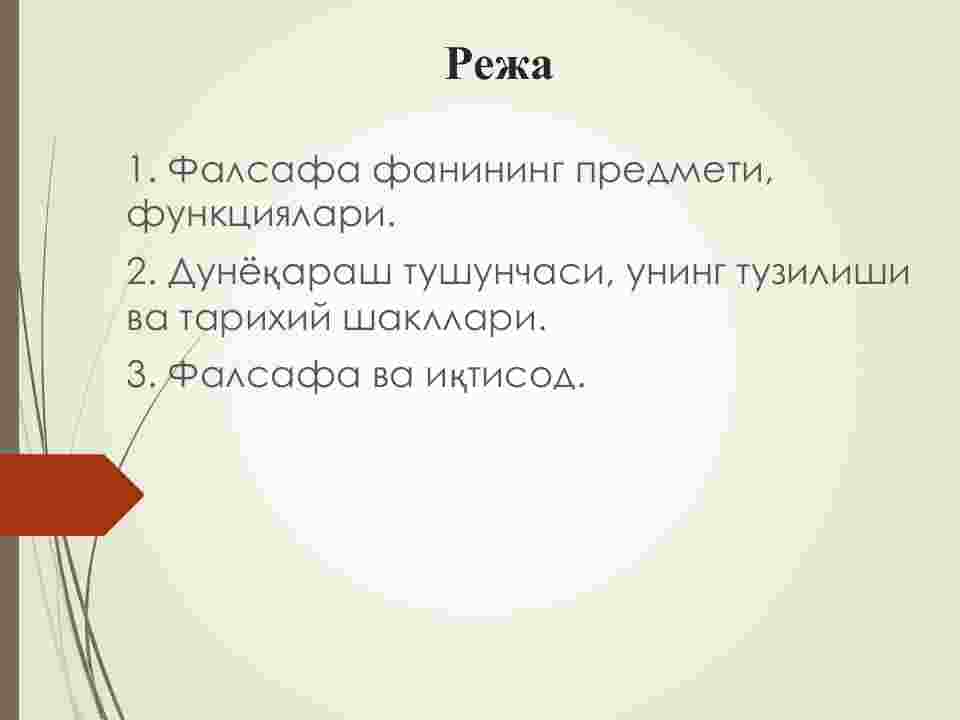 Режа

1. Фалсафа фанининг предмети, функциялари.

2. Дунёқараш тушунчаси, унинг тузилиши ва тарихий шакллари.

3. Фалсафа ва иқтисод.